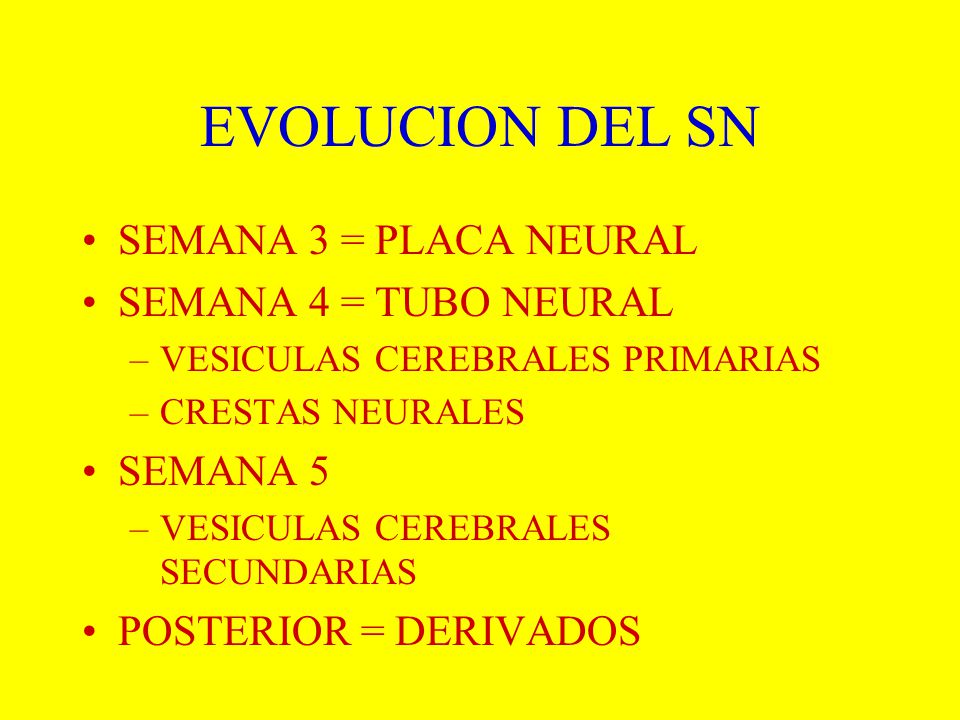 EVOLUCION DEL SN

• SEMANA 3 = PLACA NEURAL
• SEMANA 4 = TUBO NEURAL
– VESICULAS CEREBRALES PRIMARIAS
– CRESTAS NEURALES
• SEMANA 5
– VESICULAS CEREBRALES SECUNDARIAS
• POSTERIOR = DERIVADOS